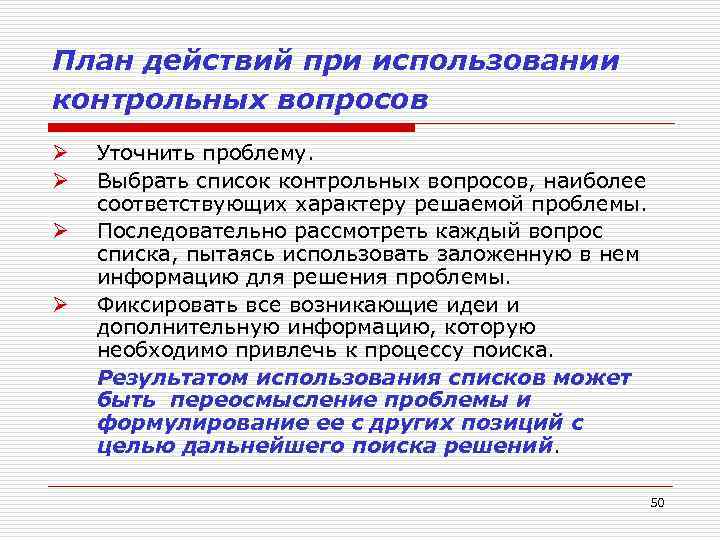 План действий при использовании контрольных вопросов

➢ Уточнить проблему.
➢ Выбрать список контрольных вопросов, наиболее соответствующих характеру решаемой проблемы.
➢ Последовательно рассмотреть каждый вопрос списка, пытаясь использовать заложенную в нем информацию для решения проблемы.
➢ Фиксировать все возникающие идеи и дополнительную информацию, которую необходимо привлечь к процессу поиска.

Результатом использования списков может быть переосмысление проблемы и формулирование ее с других позиций с целью дальнейшего поиска решений.

50